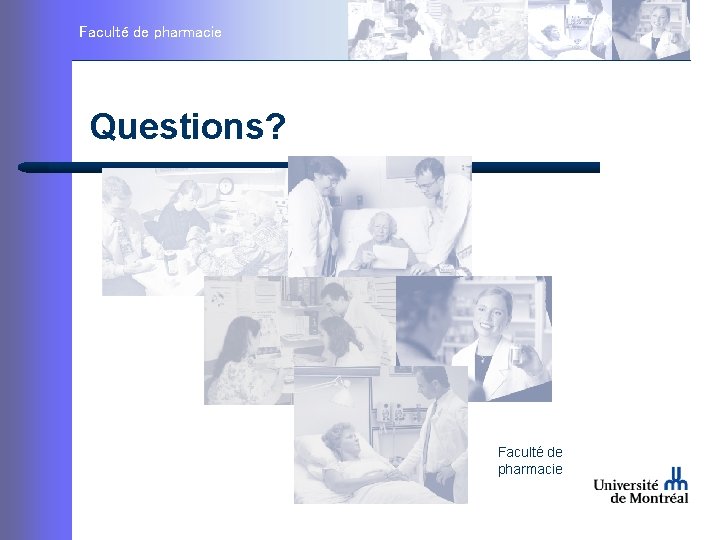 Faculté de pharmacie

Questions?

Faculté de pharmacie

Université de Montréal